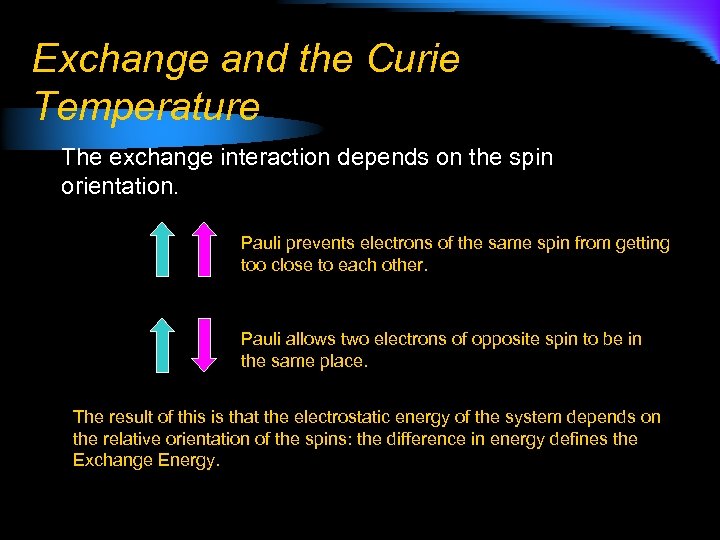 Exchange and the Curie Temperature

The exchange interaction depends on the spin orientation.

Pauli prevents electrons of the same spin from getting too close to each other.

Pauli allows two electrons of opposite spin to be in the same place.

The result of this is that the electrostatic energy of the system depends on the relative orientation of the spins: the difference in energy defines the Exchange Energy.